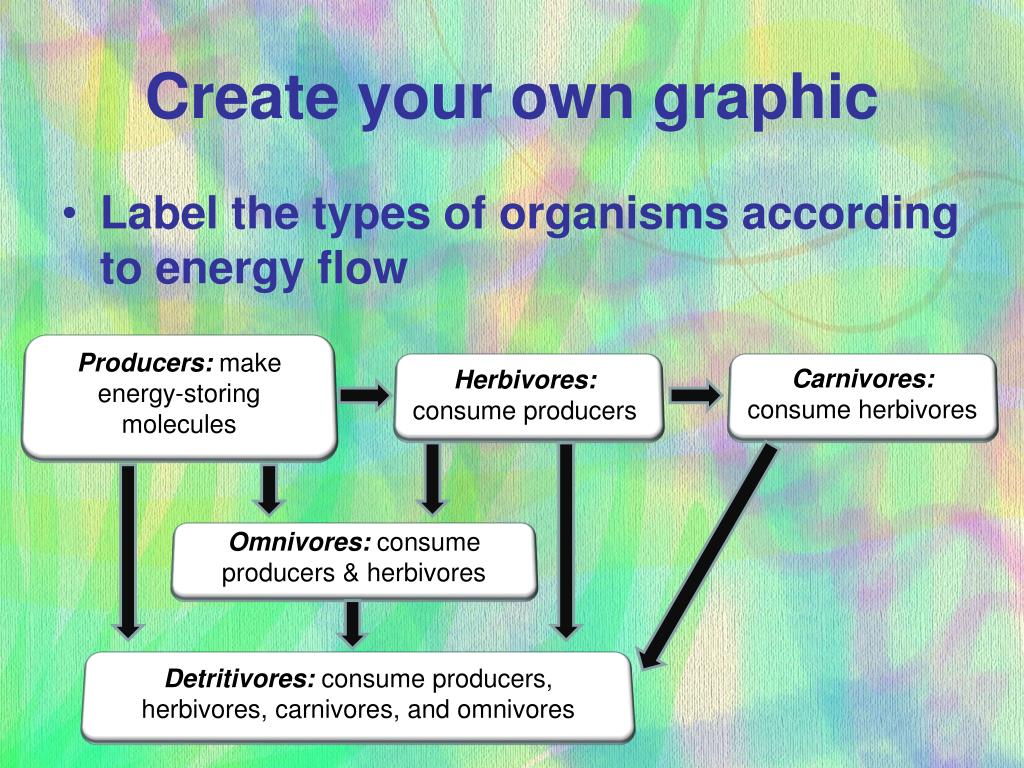 Create your own graphic

• Label the types of organisms according to energy flow

Producers: make energy-storing molecules

Herbivores: consume producers

Carnivores: consume herbivores

Omnivores: consume producers & herbivores

Detritivores: consume producers, herbivores, carnivores, and omnivores